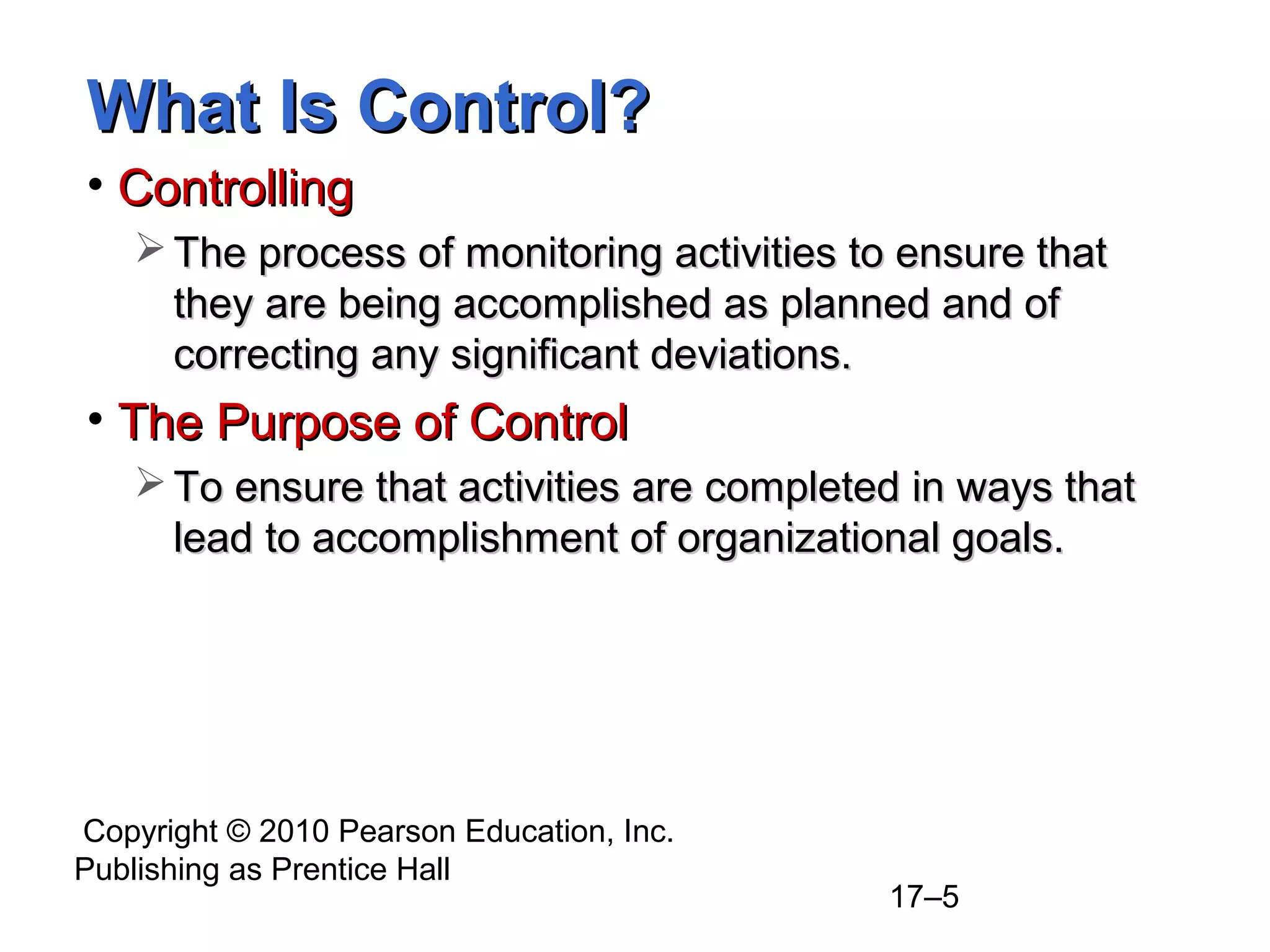 What Is Control?

• Controlling

➢ The process of monitoring activities to ensure that they are being accomplished as planned and of correcting any significant deviations.

• The Purpose of Control

➢ To ensure that activities are completed in ways that lead to accomplishment of organizational goals.

Copyright © 2010 Pearson Education, Inc. Publishing as Prentice Hall

17–5